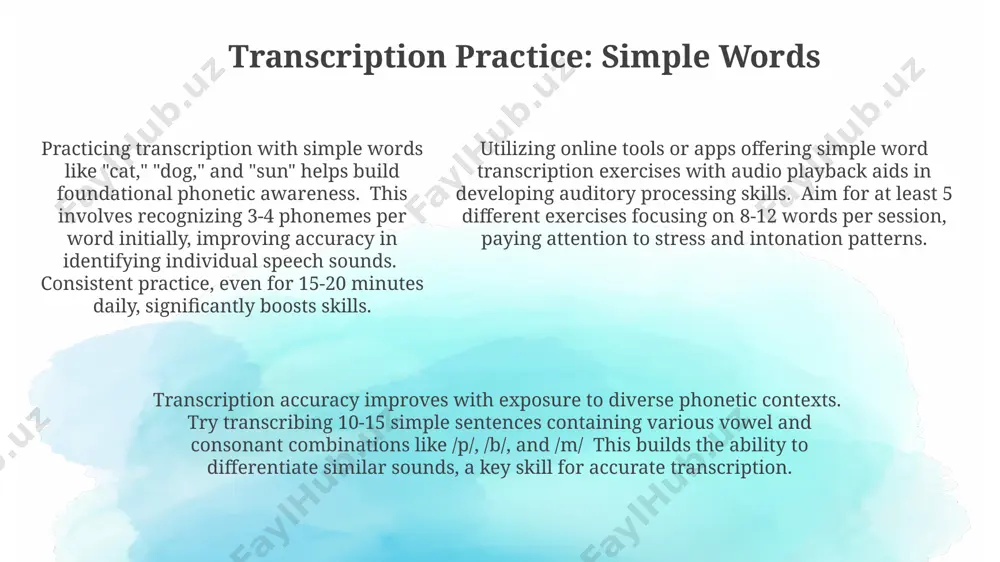 Transcription Practice: Simple Words

Practicing transcription with simple words like "cat," "dog," and "sun" helps build foundational phonetic awareness. This involves recognizing 3-4 phonemes per word initially, improving accuracy in identifying individual speech sounds. Consistent practice, even for 15-20 minutes daily, significantly boosts skills.

Utilizing online tools or apps offering simple word transcription exercises with audio playback aids in developing auditory processing skills. Aim for at least 5 different exercises focusing on 8-12 words per session, paying attention to stress and intonation patterns.

Transcription accuracy improves with exposure to diverse phonetic contexts. Try transcribing 10-15 simple sentences containing various vowel and consonant combinations like /p/, /b/, and /m/ This builds the ability to differentiate similar sounds, a key skill for accurate transcription.

FaylHub.uz FaylHub.uz FaylHub.uz FaylHub.uz FaylHub.uz FaylHub.uz